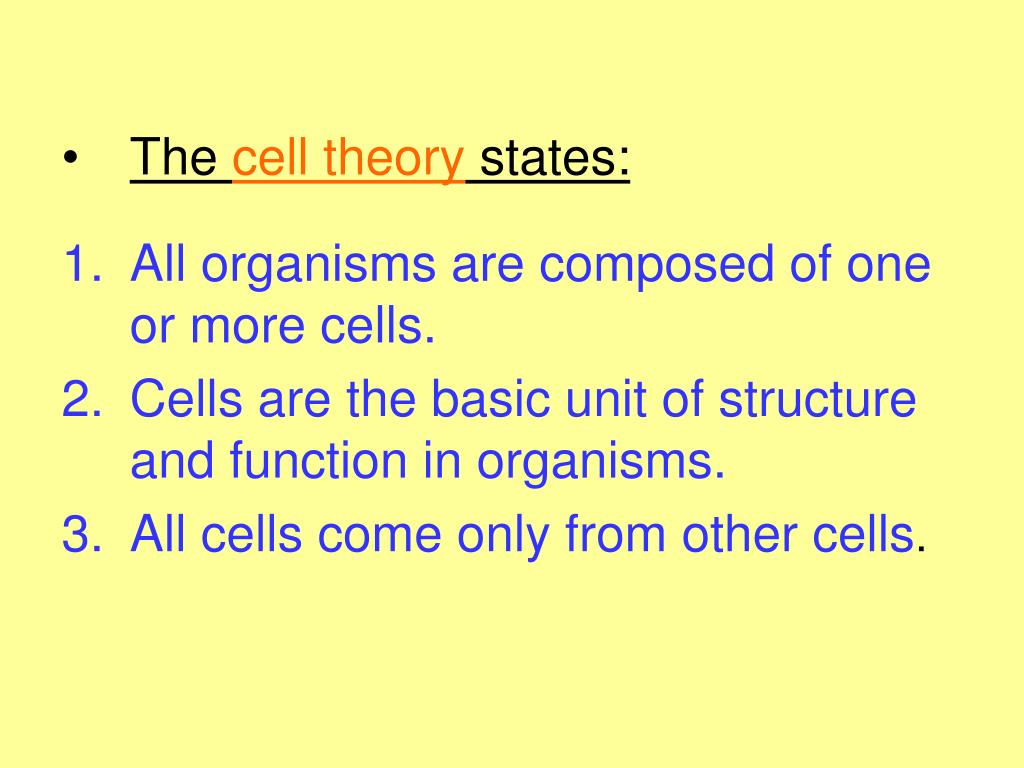 • The cell theory states:

1. All organisms are composed of one or more cells.
2. Cells are the basic unit of structure and function in organisms.
3. All cells come only from other cells.